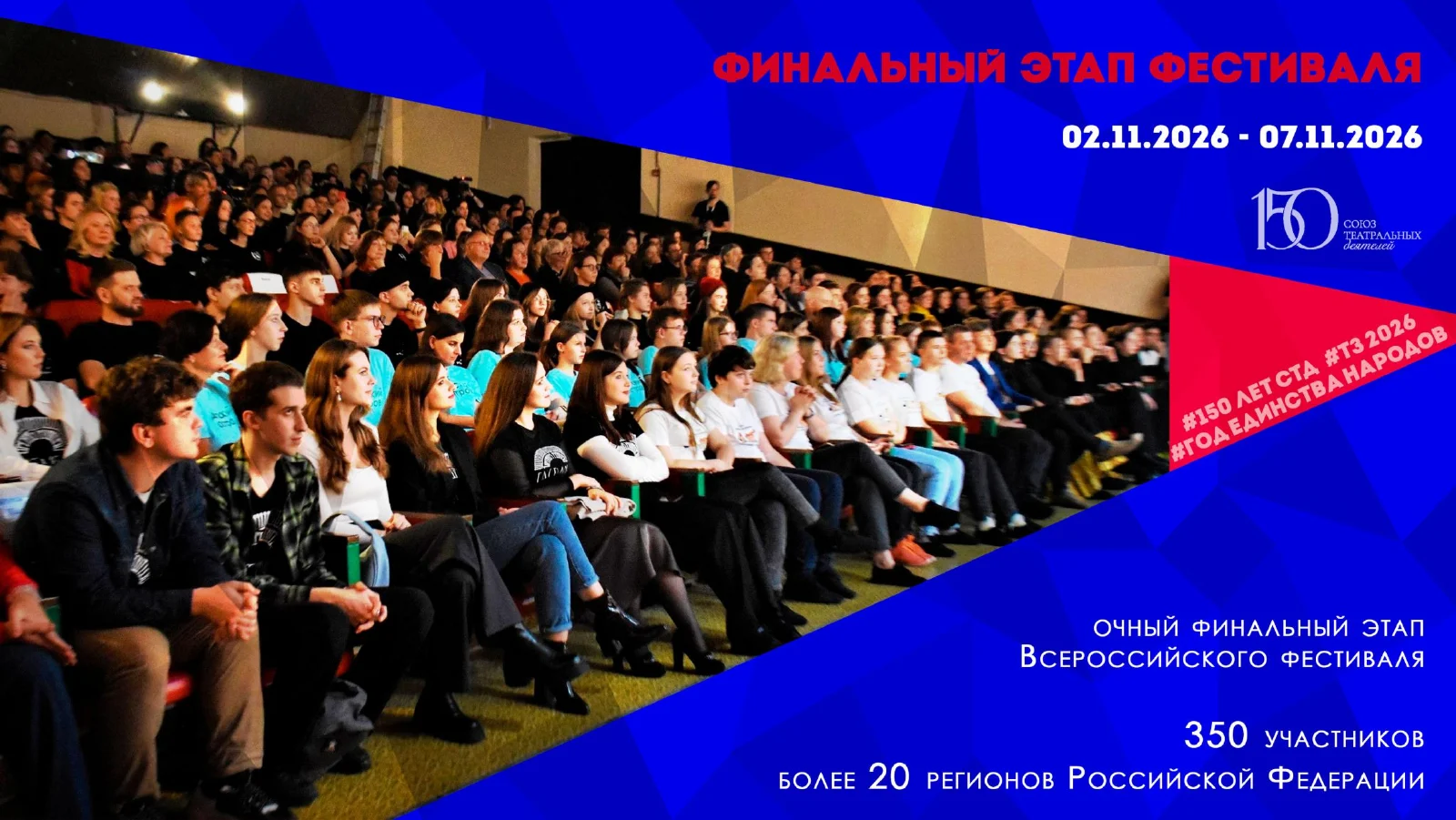 ФИНАЛЬНЫЙ ЭТАП ФЕСТИВАЛЯ

02.11.2026 - 07.11.2026

150 СОЮЗ ТЕАТРАЛЬНЫХ деятелей

#150 ЛЕТ СТД #ТЗ 2026
#ГОД ЕДИНСТВА НАРОДОВ

ОЧНЫЙ ФИНАЛЬНЫЙ ЭТАП
ВСЕРОССИЙСКОГО ФЕСТИВАЛЯ

350 УЧАСТНИКОВ
БОЛЕЕ 20 РЕГИОНОВ РОССИЙСКОЙ ФЕДЕРАЦИИ